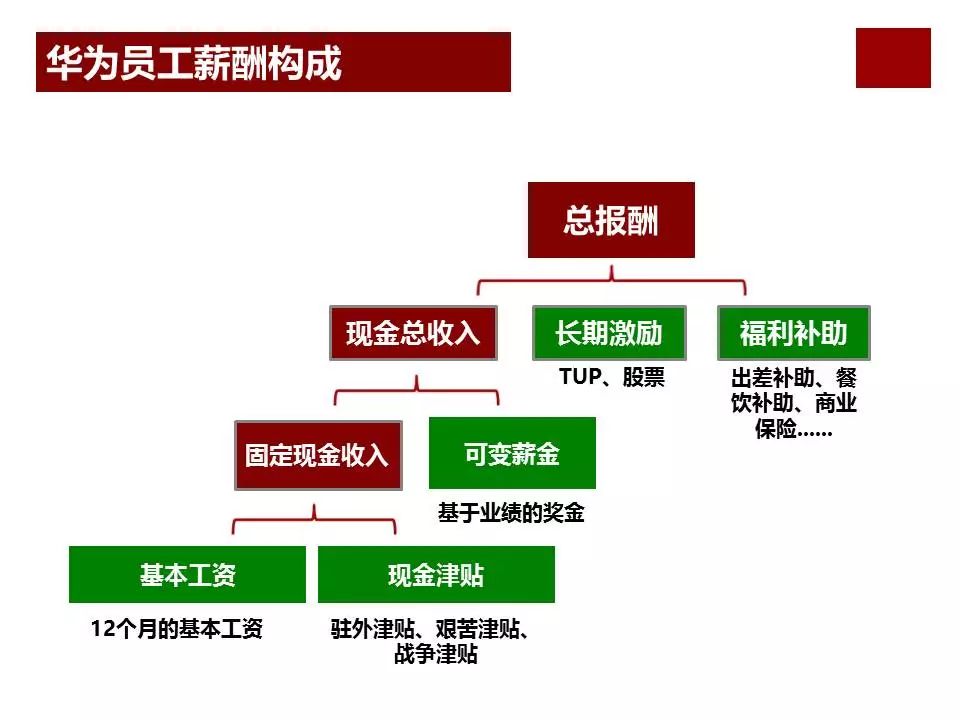 华为员工薪酬构成

总报酬

现金总收入

长期激励

TUP、股票

福利补助

出差补助、餐饮补助、商业保险……

固定现金收入

可变薪金

基于业绩的奖金

基本工资

12个月的基本工资

现金津贴

驻外津贴、艰苦津贴、战争津贴